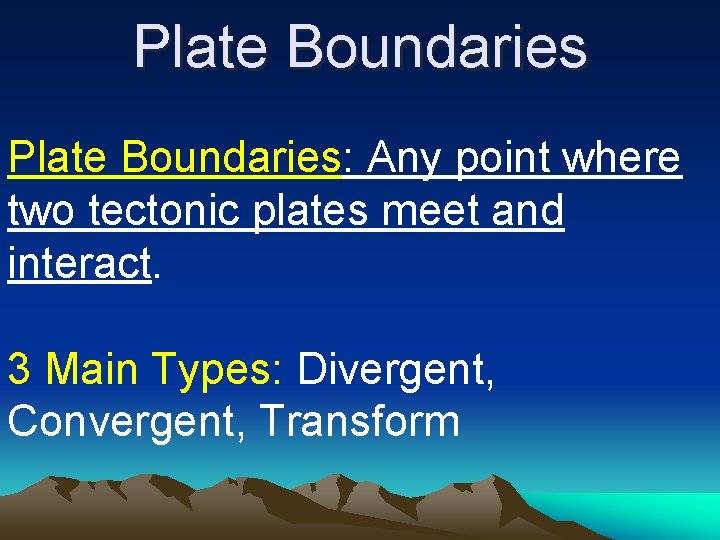 Plate Boundaries

Plate Boundaries: Any point where two tectonic plates meet and interact.

3 Main Types: Divergent, Convergent, Transform